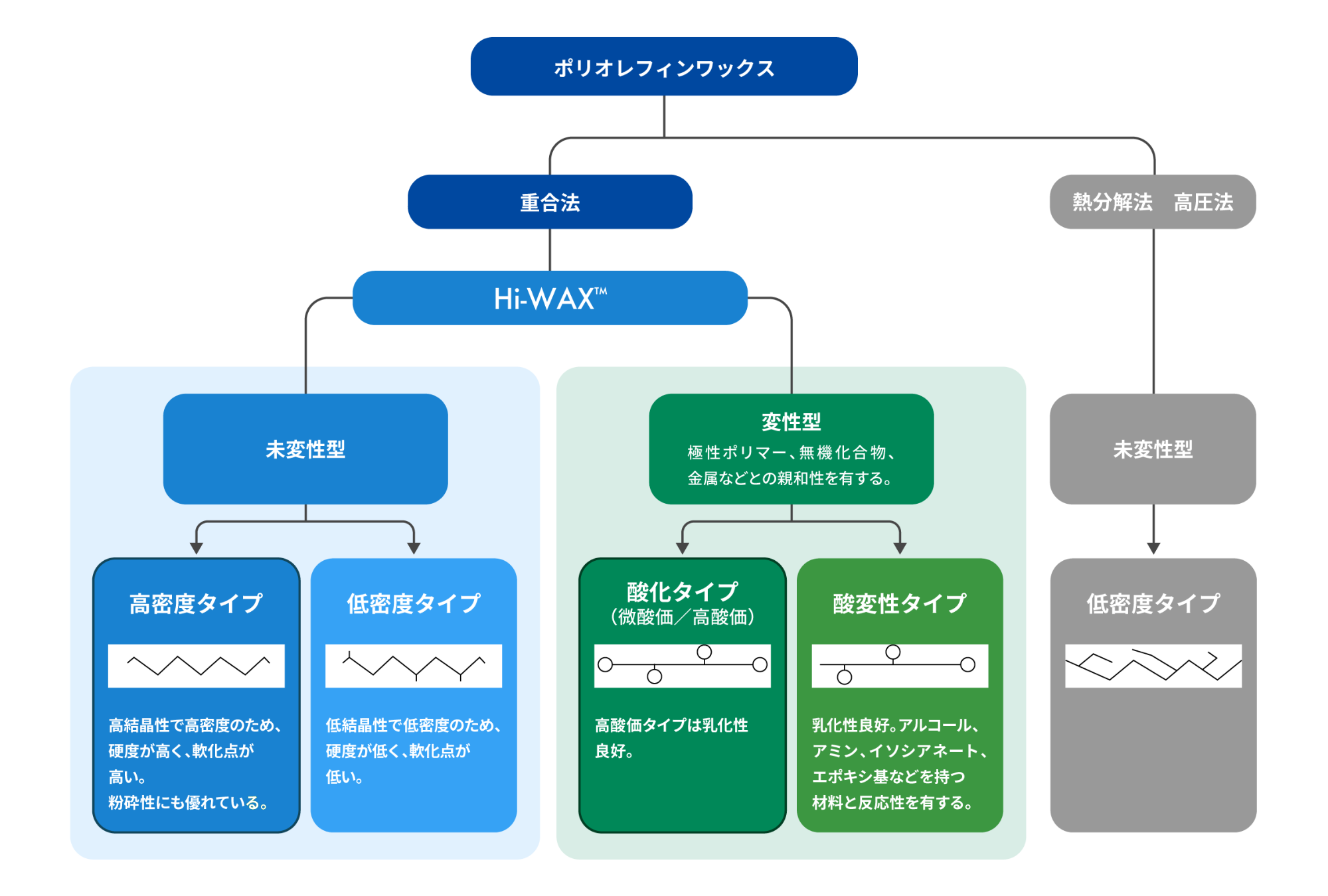 ポリオレフィンワックス

重合法

熱分解法　高圧法

Hi-WAX™

未変性型

変性型
極性ポリマー、無機化合物、金属などとの親和性を有する。

未変性型

高密度タイプ

高結晶性で高密度のため、硬度が高く、軟化点が高い。
粉砕性にも優れている。

低密度タイプ

低結晶性で低密度のため、硬度が低く、軟化点が低い。

酸化タイプ
（微酸価／高酸価）

高酸価タイプは乳化性良好。

酸変性タイプ

乳化性良好。アルコール、アミン、イソシアネート、エポキシ基などを持つ材料と反応性を有する。

低密度タイプ